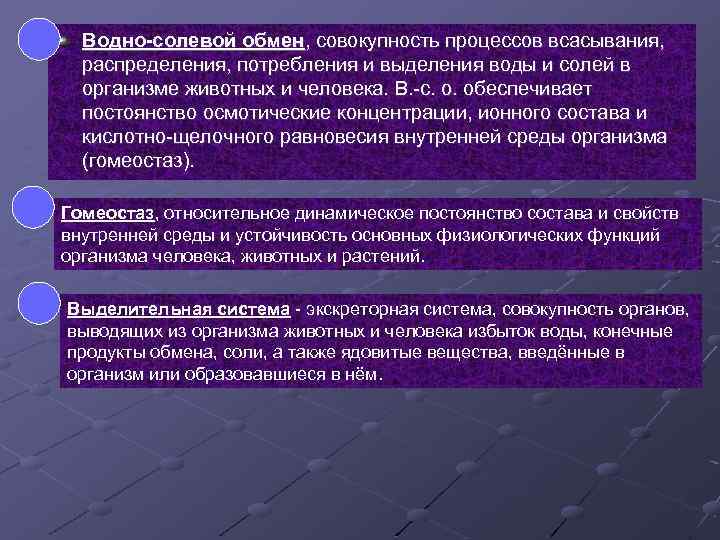 Водно-солевой обмен, совокупность процессов всасывания, распределения, потребления и выделения воды и солей в организме животных и человека. В.-с. о. обеспечивает постоянство осмотические концентрации, ионного состава и кислотно-щелочного равновесия внутренней среды организма (гомеостаз).

Гомеостаз, относительное динамическое постоянство состава и свойств внутренней среды и устойчивость основных физиологических функций организма человека, животных и растений.

Выделительная система - экскреторная система, совокупность органов, выводящих из организма животных и человека избыток воды, конечные продукты обмена, соли, а также ядовитые вещества, введённые в организм или образовавшиеся в нём.